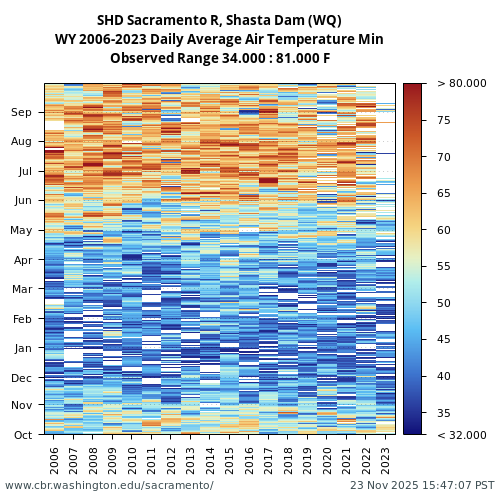 SHD Sacramento R, Shasta Dam (WQ)
WY 2006-2023 Daily Average Air Temperature Min
Observed Range 34.000 : 81.000 F

Sep
Aug
Jul
Jun
May
Apr
Mar
Feb
Jan
Dec
Nov
Oct

2006 2007 2008 2009 2010 2011 2012 2013 2014 2015 2016 2017 2018 2019 2020 2021 2022 2023

> 80.000
75
70
65
60
55
50
45
40
35
< 32.000

www.cbr.washington.edu/sacramento/

23 Nov 2025 15:47:07 PST